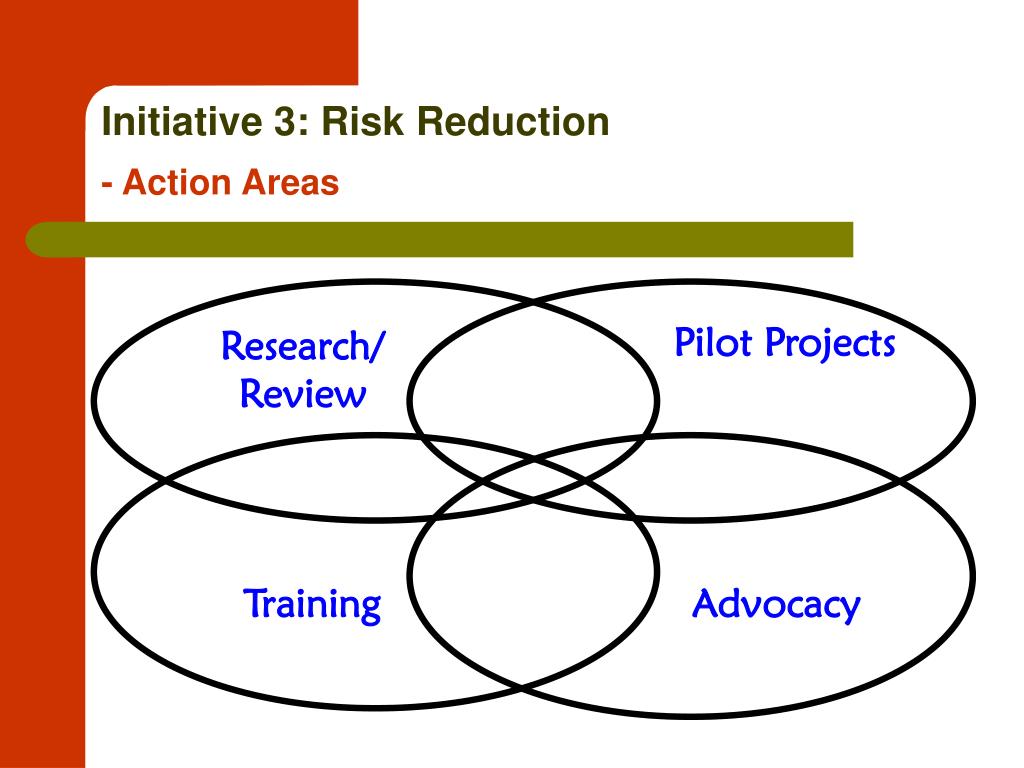 Initiative 3: Risk Reduction

- Action Areas

Research/
Review

Pilot Projects

Training

Advocacy